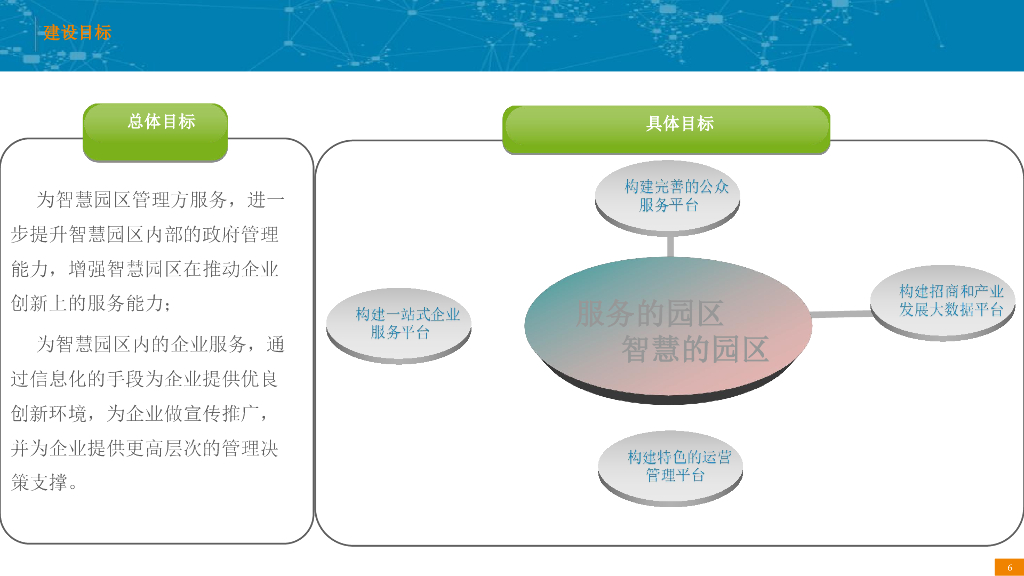 建设目标

总体目标

为智慧园区管理方服务，进一步提升智慧园区内部的政府管理能力，增强智慧园区在推动企业创新上的服务能力；

为智慧园区内的企业服务，通过信息化的手段为企业提供优良创新环境，为企业做宣传推广，并为企业提供更高层次的管理决策支撑。

具体目标

构建完善的公众服务平台

构建一站式企业服务平台

服务的园区
智慧的园区

构建招商和产业发展大数据平台

构建特色的运营管理平台

6